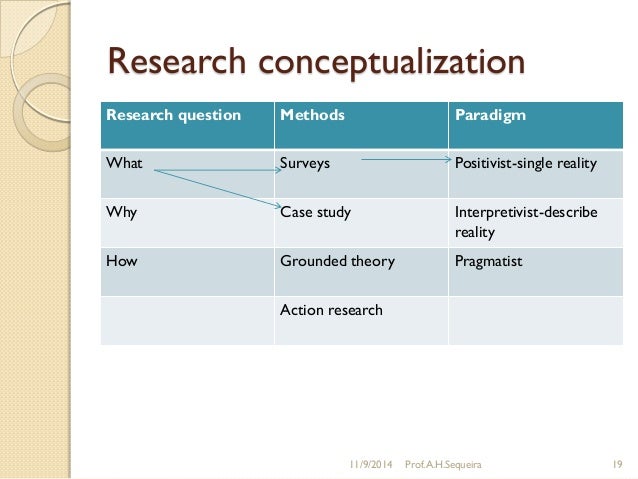 Research conceptualization

| Research question | Methods | Paradigm |
|---|---|---|
| What | Surveys | Positivist-single reality |
| Why | Case study | Interpretivist-describe reality |
| How | Grounded theory | Pragmatist |
| | Action research | |

11/9/2014 Prof.A.H.Sequeira 19